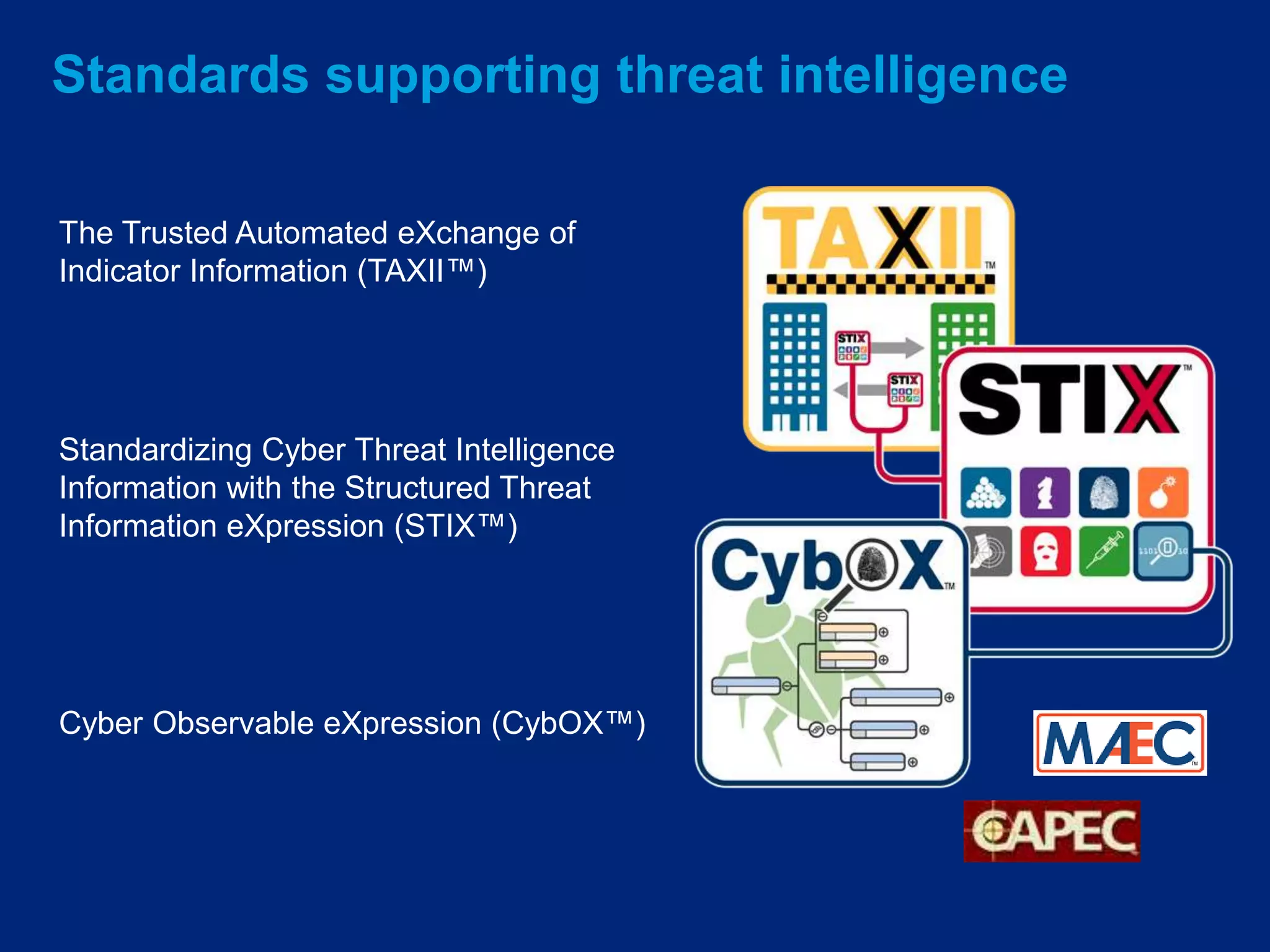 Standards supporting threat intelligence

The Trusted Automated eXchange of Indicator Information (TAXII™)

Standardizing Cyber Threat Intelligence Information with the Structured Threat Information eXpression (STIX™)

Cyber Observable eXpression (CybOX™)

TAXII™

STIX

STIX

STIX™

CybOX™

MAEC™

CAPEC